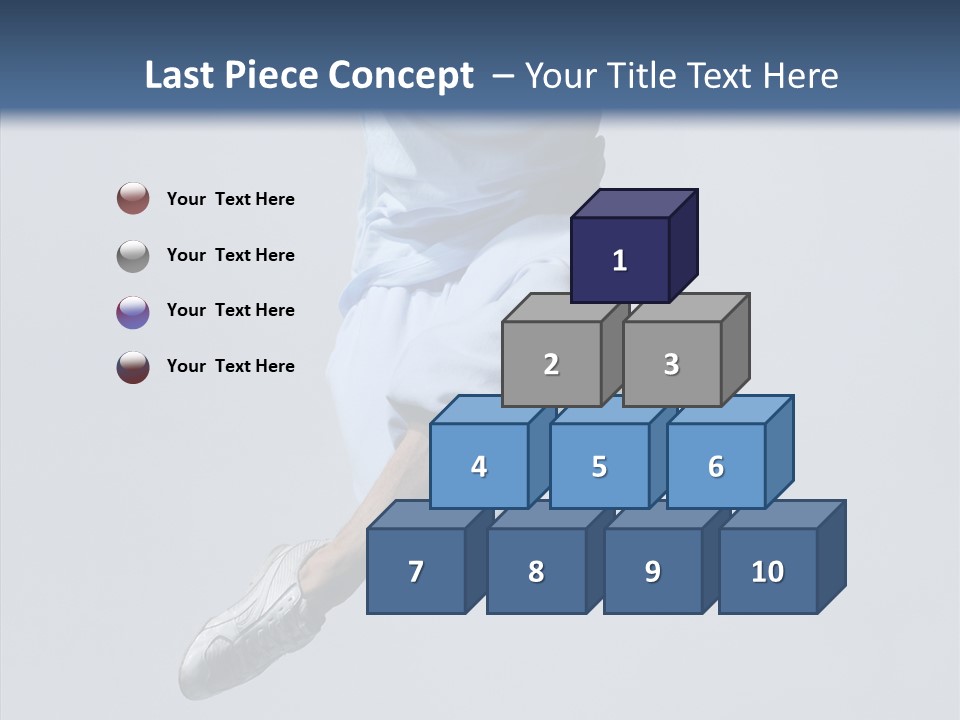 Last Piece Concept – Your Title Text Here

Your Text Here

Your Text Here

Your Text Here

Your Text Here

1

2 3

4 5 6

7 8 9 10